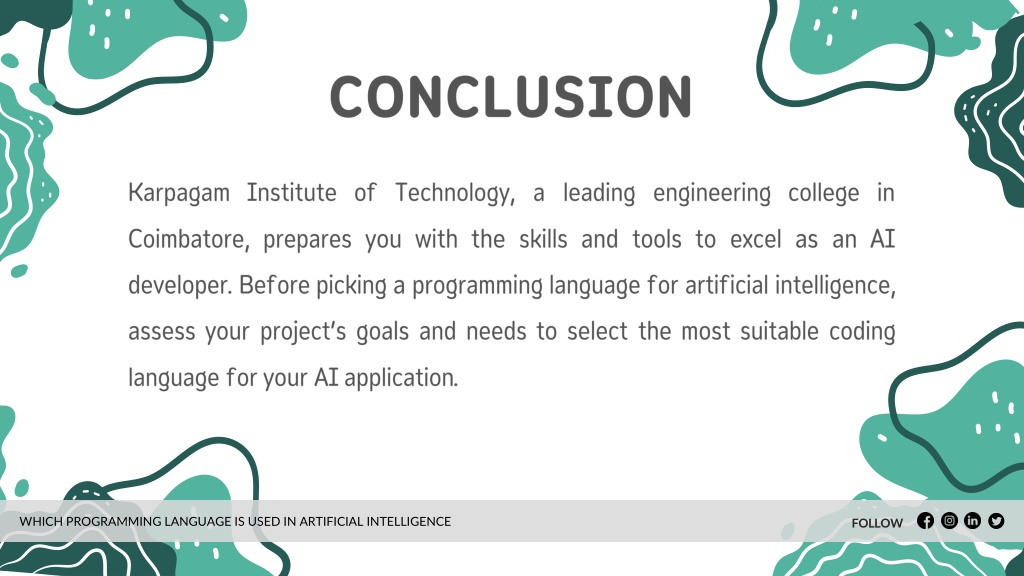 CONCLUSION

Karpagam Institute of Technology, a leading engineering college in Coimbatore, prepares you with the skills and tools to excel as an AI developer. Before picking a programming language for artificial intelligence, assess your project's goals and needs to select the most suitable coding language for your AI application.

WHICH PROGRAMMING LANGUAGE IS USED IN ARTIFICIAL INTELLIGENCE

FOLLOW